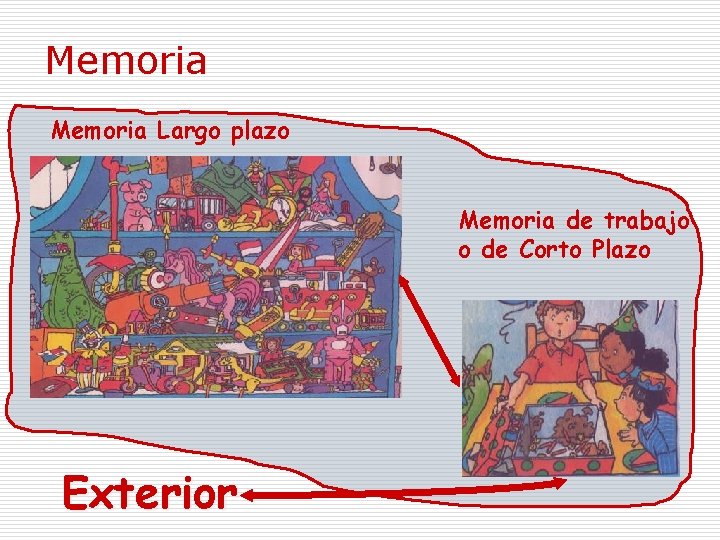 Memoria

Memoria Largo plazo

Memoria de trabajo o de Corto Plazo

Exterior